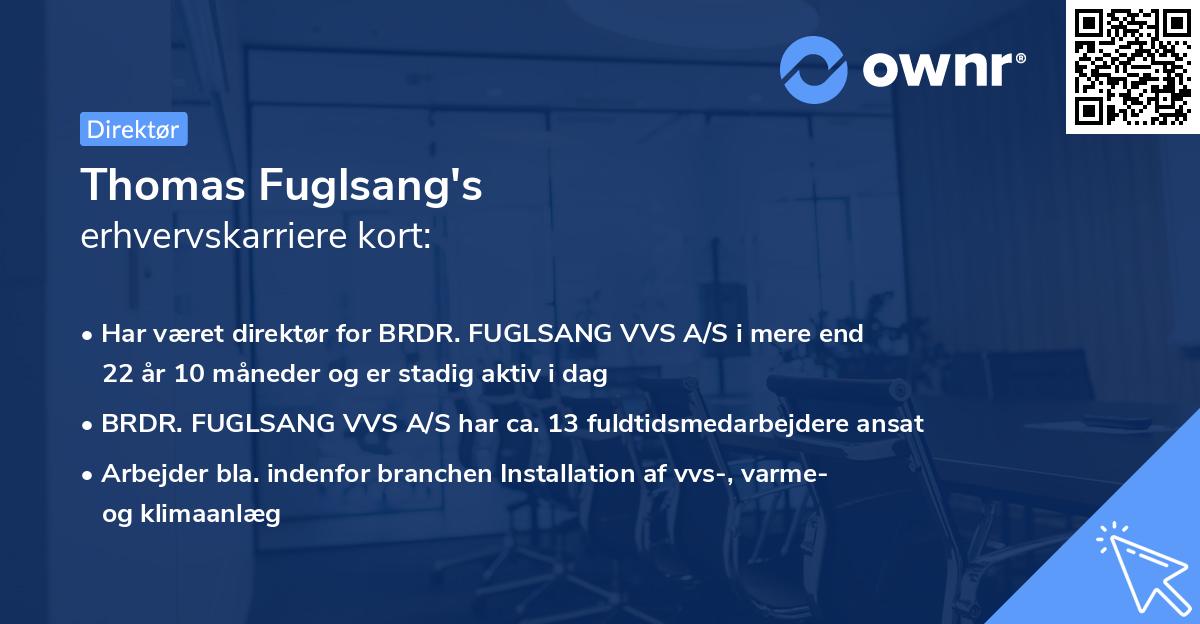 ownr®

Direktør

Thomas Fuglsang's
erhvervskarriere kort:

• Har været direktør for BRDR. FUGLSANG VVS A/S i mere end 22 år 10 måneder og er stadig aktiv i dag

• BRDR. FUGLSANG VVS A/S har ca. 13 fuldtidsmedarbejdere ansat

• Arbejder bla. indenfor branchen Installation af vvs-, varme- og klimaanlæg